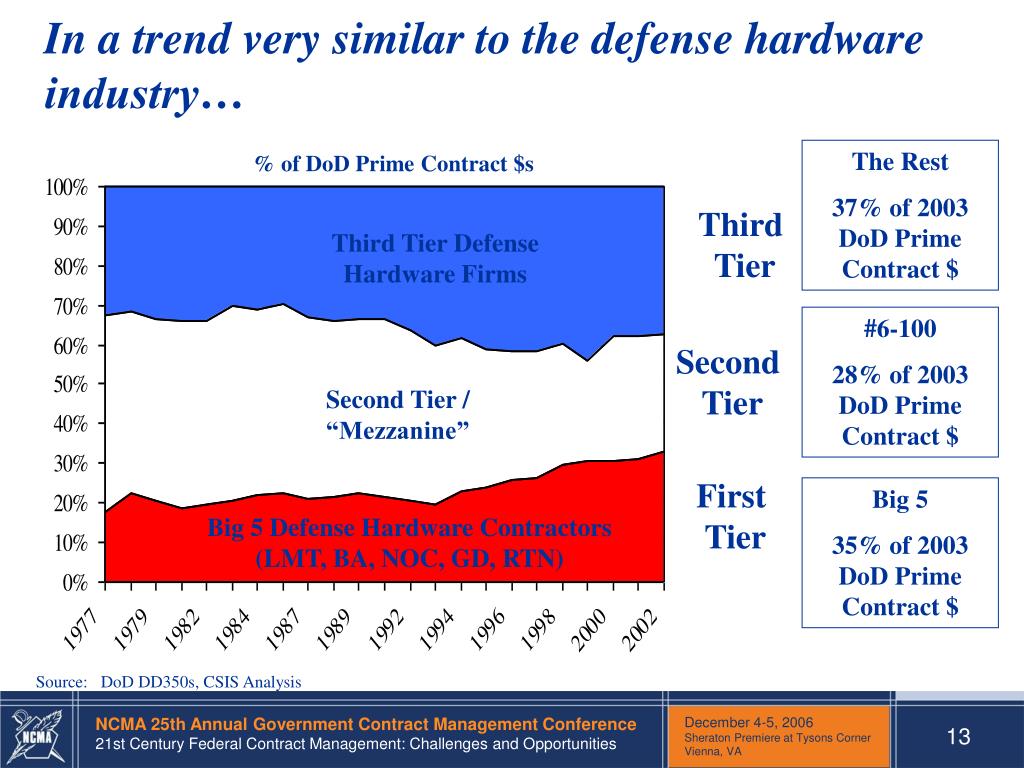 In a trend very similar to the defense hardware industry…

% of DoD Prime Contract $s

100%
90%
80%
70%
60%
50%
40%
30%
20%
10%
0%

Third Tier Defense Hardware Firms

Second Tier / “Mezzanine”

Big 5 Defense Hardware Contractors (LMT, BA, NOC, GD, RTN)

1977 1979 1982 1984 1987 1989 1992 1994 1996 1998 2000 2002

Third Tier

Second Tier

First Tier

The Rest
37% of 2003 DoD Prime Contract $

#6-100
28% of 2003 DoD Prime Contract $

Big 5
35% of 2003 DoD Prime Contract $

Source: DoD DD350s, CSIS Analysis

NCMA

NCMA 25th Annual Government Contract Management Conference
21st Century Federal Contract Management: Challenges and Opportunities

December 4-5, 2006
Sheraton Premiere at Tysons Corner
Vienna, VA

13